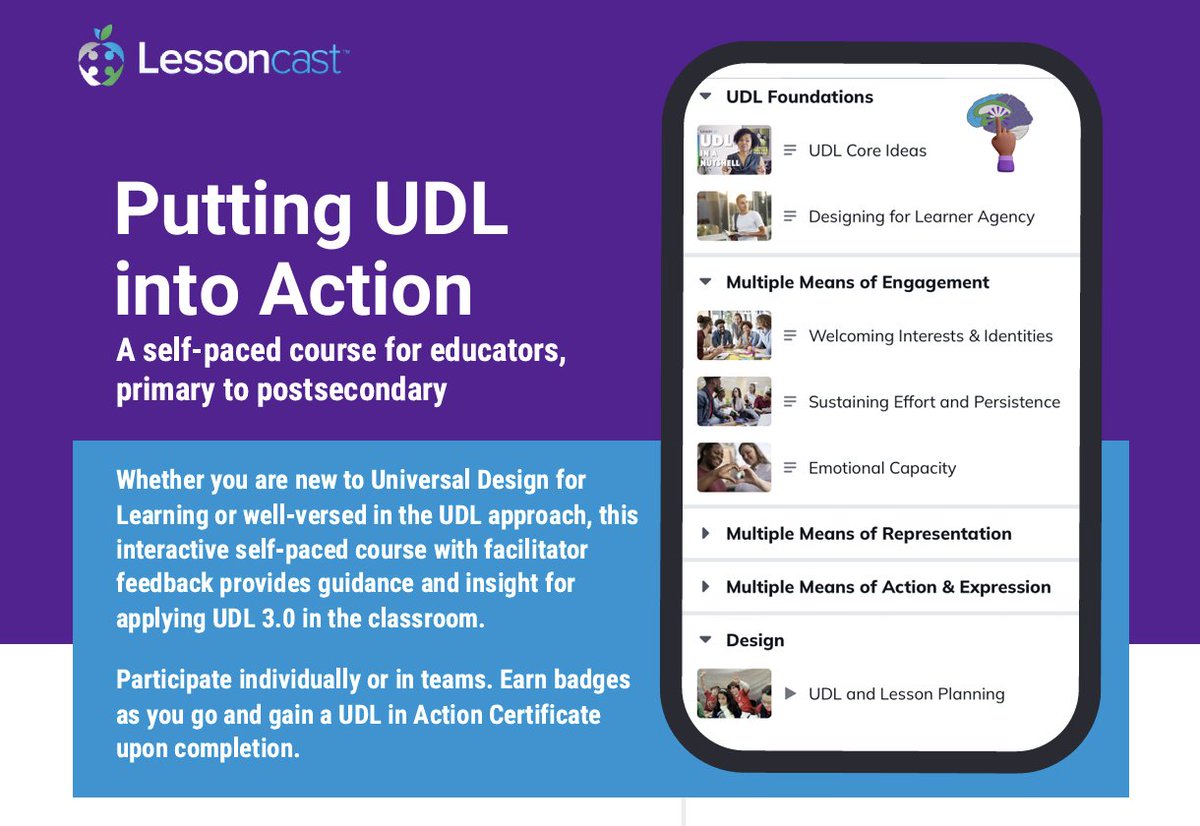 Lessoncast™

Putting UDL into Action

A self-paced course for educators, primary to postsecondary

Whether you are new to Universal Design for Learning or well-versed in the UDL approach, this interactive self-paced course with facilitator feedback provides guidance and insight for applying UDL 3.0 in the classroom.

Participate individually or in teams. Earn badges as you go and gain a UDL in Action Certificate upon completion.

UDL Foundations

UDL IN A NUTSHELL

UDL Core Ideas

Designing for Learner Agency

Multiple Means of Engagement

Welcoming Interests & Identities

Sustaining Effort and Persistence

Emotional Capacity

Multiple Means of Representation

Multiple Means of Action & Expression

Design

UDL and Lesson Planning